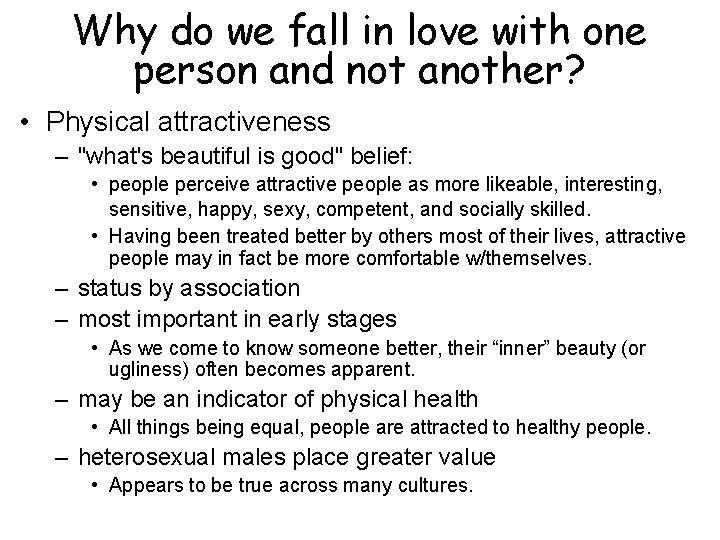 Why do we fall in love with one person and not another?

• Physical attractiveness

– "what's beautiful is good" belief:

• people perceive attractive people as more likeable, interesting, sensitive, happy, sexy, competent, and socially skilled.

• Having been treated better by others most of their lives, attractive people may in fact be more comfortable w/themselves.

– status by association

– most important in early stages

• As we come to know someone better, their “inner” beauty (or ugliness) often becomes apparent.

– may be an indicator of physical health

• All things being equal, people are attracted to healthy people.

– heterosexual males place greater value

• Appears to be true across many cultures.